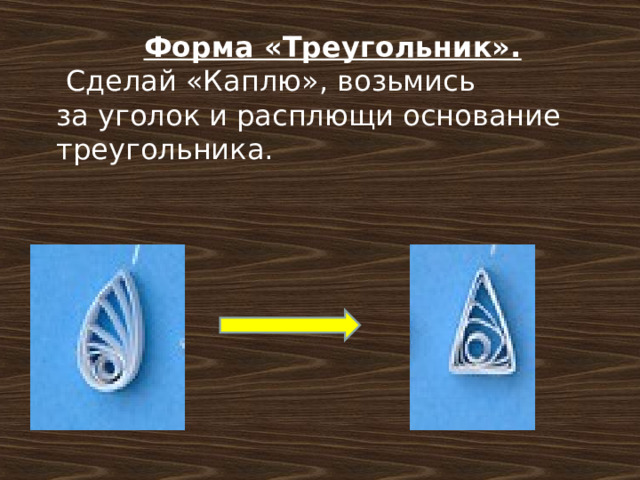 Форма «Треугольник».

Сделай «Каплю», возьмись за уголок и расплющи основание треугольника.